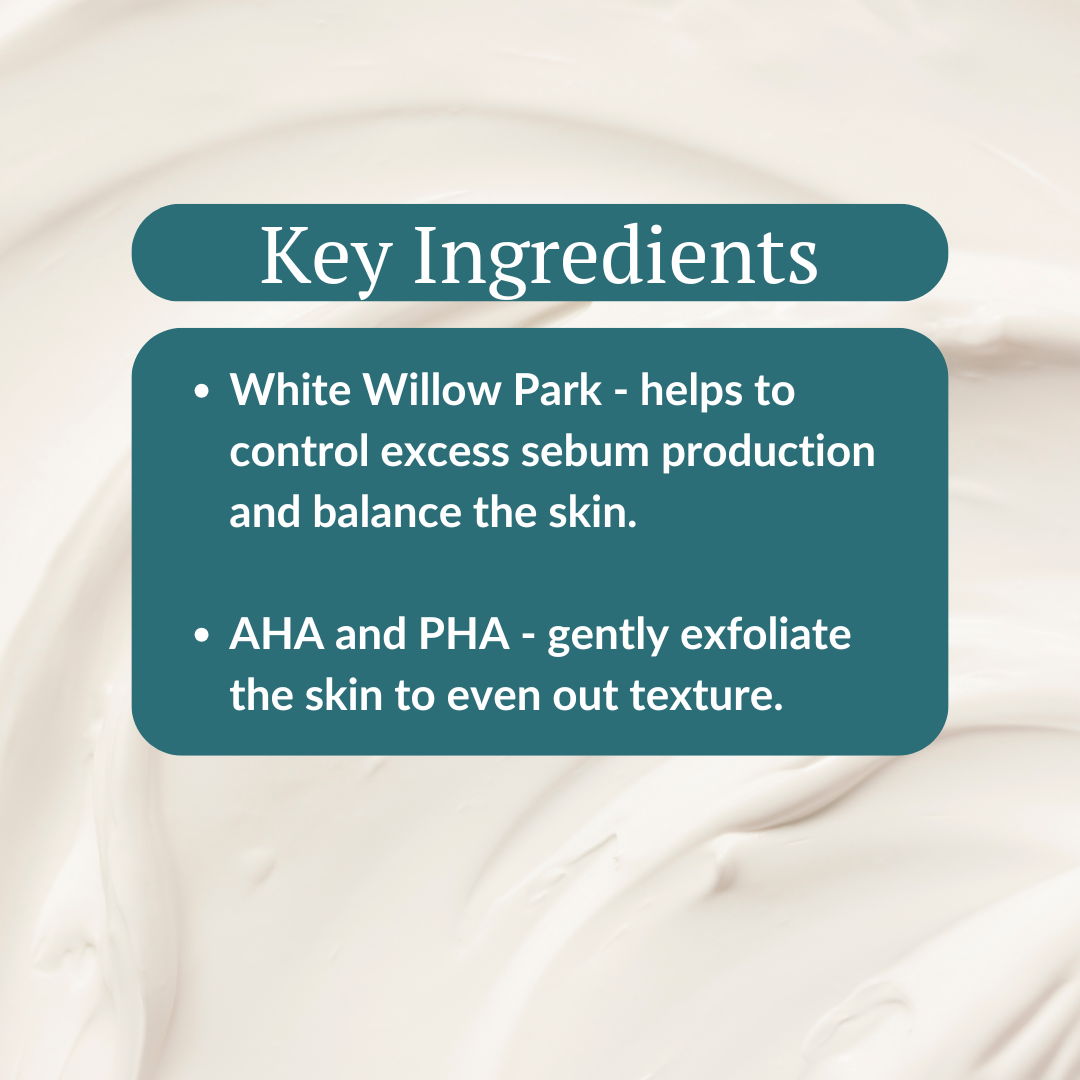 Key Ingredients

• White Willow Park - helps to control excess sebum production and balance the skin.

• AHA and PHA - gently exfoliate the skin to even out texture.